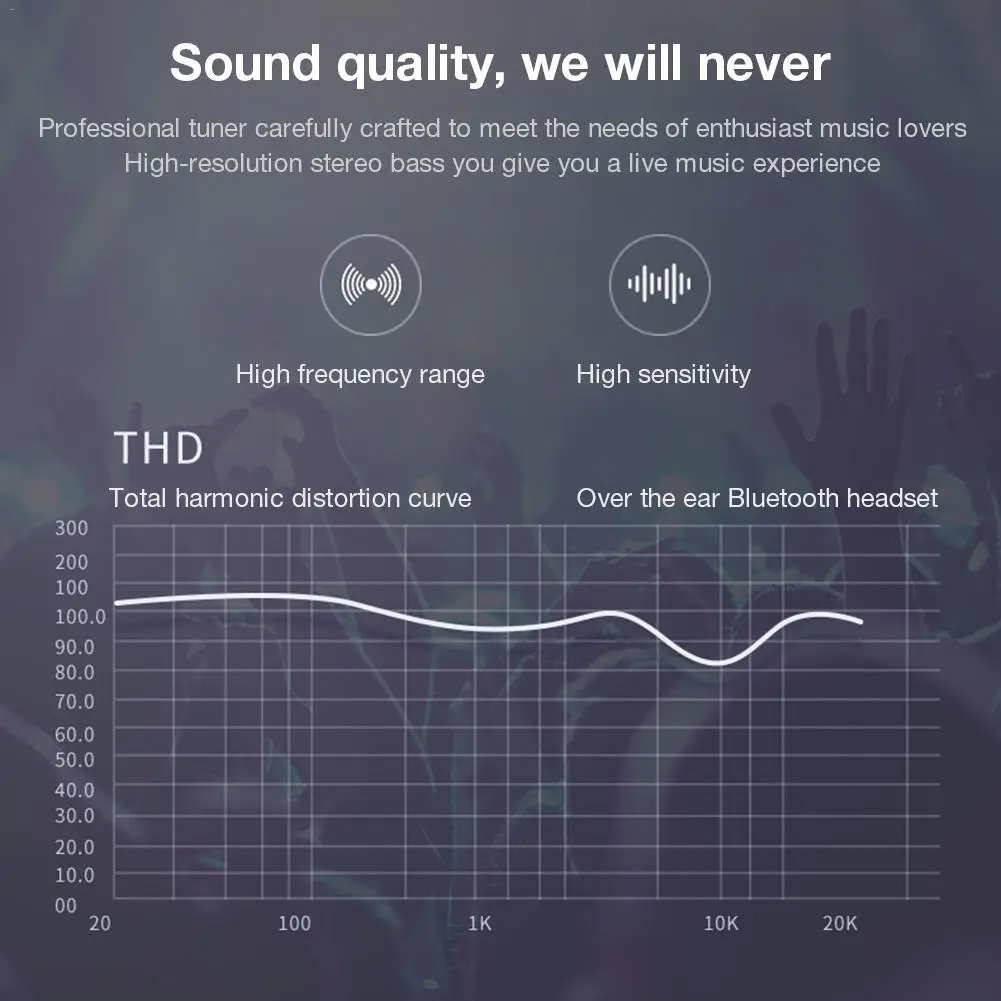 Sound quality, we will never

Professional tuner carefully crafted to meet the needs of enthusiast music lovers
High-resolution stereo bass you give you a live music experience

High frequency range

High sensitivity

THD

Total harmonic distortion curve

Over the ear Bluetooth headset

300
200
100
100.0
90.0
80.0
70.0
60.0
50.0
40.0
30.0
20.0
10.0
00

20
100
1K
10K
20K